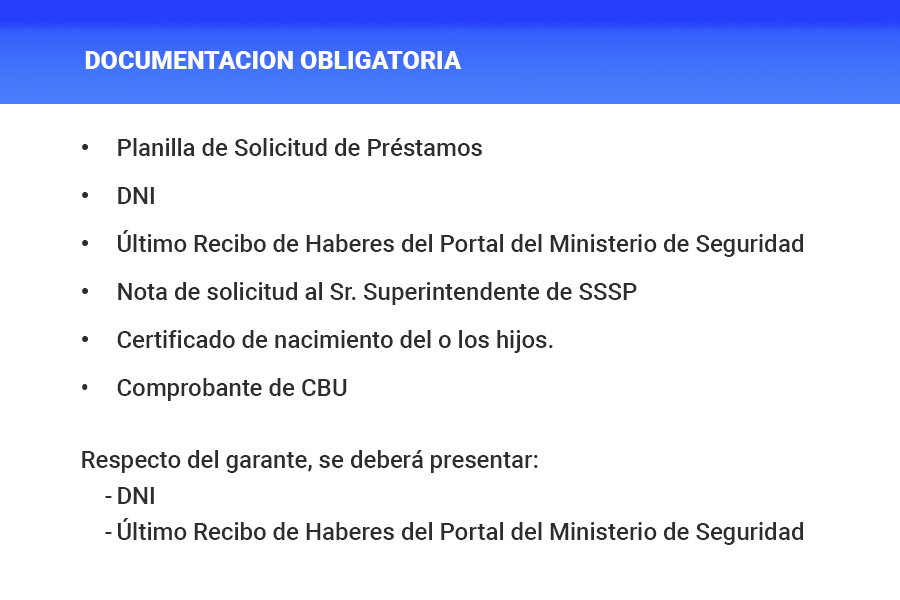 DOCUMENTACION OBLIGATORIA

• Planilla de Solicitud de Préstamos
• DNI
• Último Recibo de Haberes del Portal del Ministerio de Seguridad
• Nota de solicitud al Sr. Superintendente de SSSP
• Certificado de nacimiento del o los hijos.
• Comprobante de CBU

Respecto del garante, se deberá presentar:
- DNI
- Último Recibo de Haberes del Portal del Ministerio de Seguridad